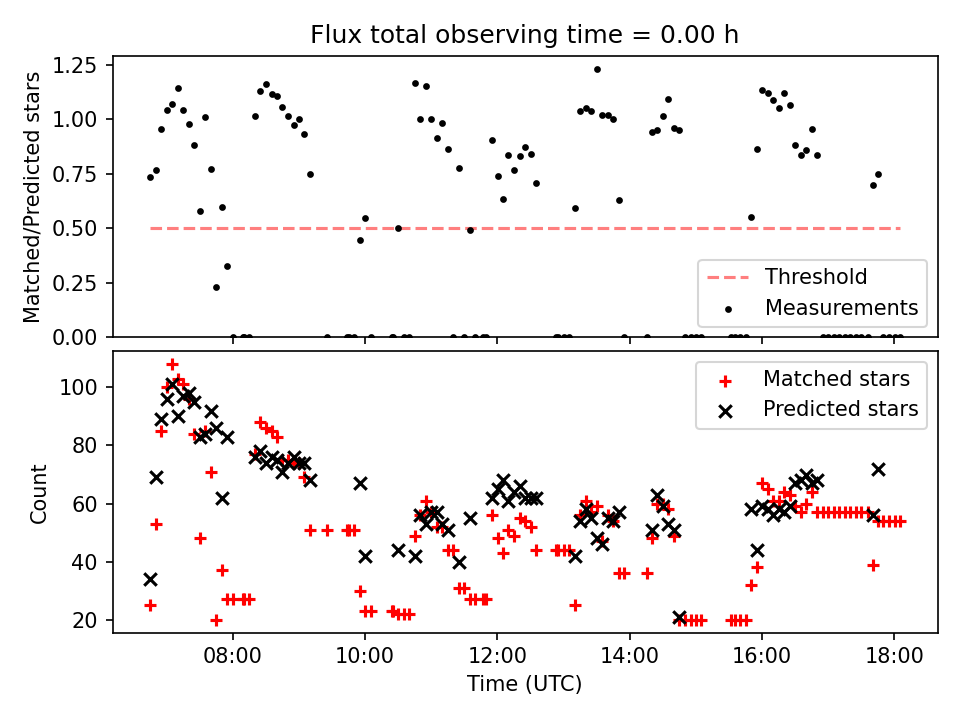 Flux total observing time = 0.00 h

Matched/Predicted stars

1.25
1.00
0.75
0.50
0.25
0.00

Threshold
Measurements

Count

100
80
60
40
20

Matched stars
Predicted stars

08:00
10:00
12:00
14:00
16:00
18:00

Time (UTC)